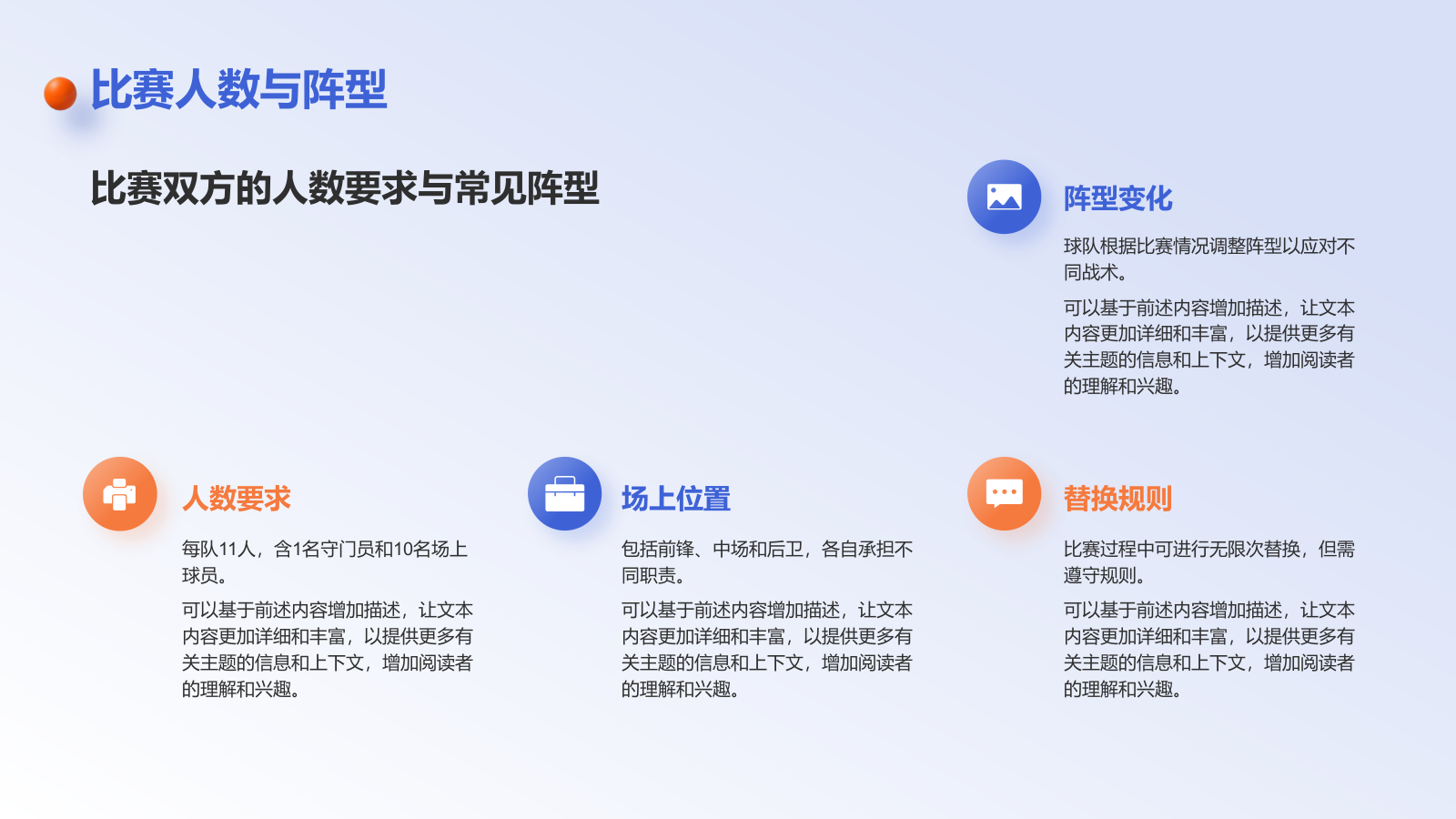 比赛人数与阵型

比赛双方的人数要求与常见阵型

阵型变化

球队根据比赛情况调整阵型以应对不同战术。

可以基于前述内容增加描述，让文本内容更加详细和丰富，以提供更多有关主题的信息和上下文，增加阅读者的理解和兴趣。

人数要求

每队11人，含1名守门员和10名场上球员。

可以基于前述内容增加描述，让文本内容更加详细和丰富，以提供更多有关主题的信息和上下文，增加阅读者的理解和兴趣。

场上位置

包括前锋、中场和后卫，各自承担不同职责。

可以基于前述内容增加描述，让文本内容更加详细和丰富，以提供更多有关主题的信息和上下文，增加阅读者的理解和兴趣。

替换规则

比赛过程中可进行无限次替换，但需遵守规则。

可以基于前述内容增加描述，让文本内容更加详细和丰富，以提供更多有关主题的信息和上下文，增加阅读者的理解和兴趣。